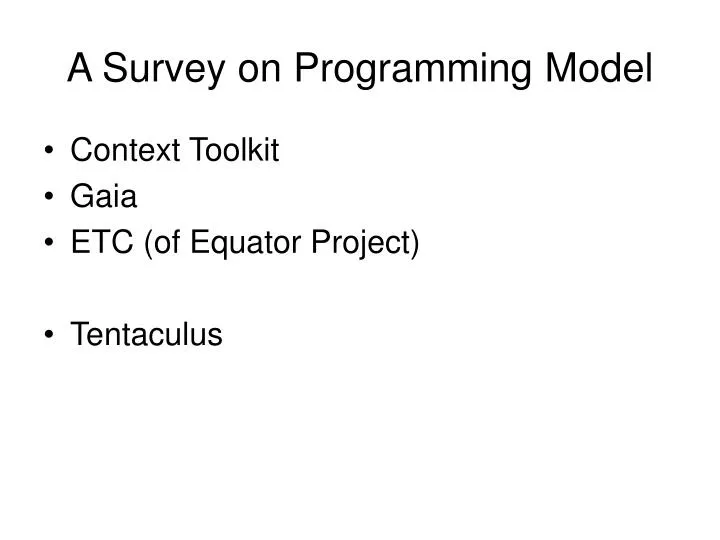 A Survey on Programming Model

• Context Toolkit
• Gaia
• ETC (of Equator Project)

• Tentaculus